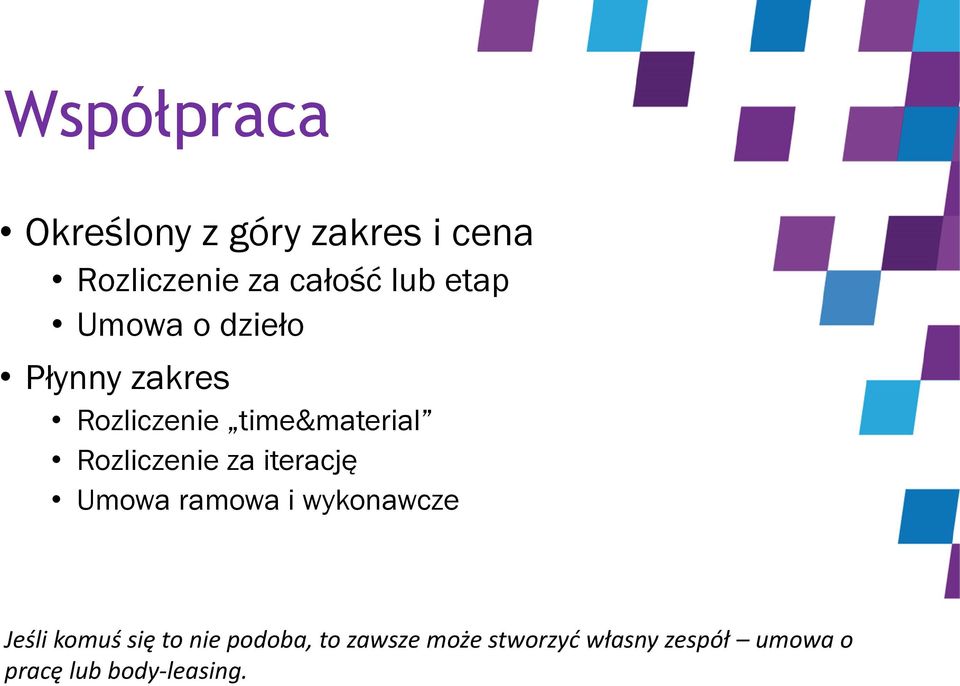 Współpraca

• Określony z góry zakres i cena
  • Rozliczenie za całość lub etap
  • Umowa o dzieło
• Płynny zakres
  • Rozliczenie „time&material”
  • Rozliczenie za iterację
  • Umowa ramowa i wykonawcze

Jeśli komuś się to nie podoba, to zawsze może stworzyć własny zespół – umowa o pracę lub body-leasing.